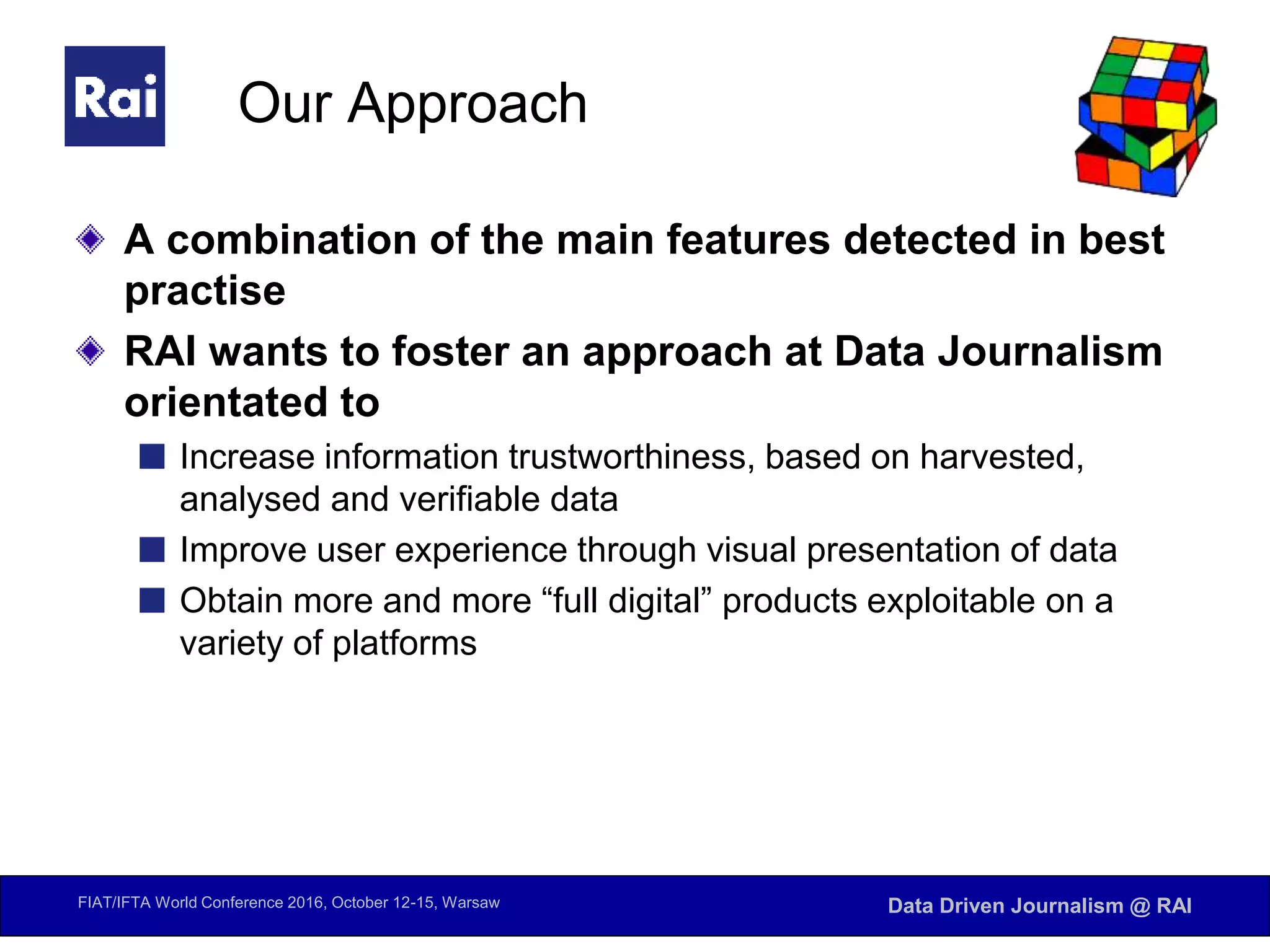 Rai

Our Approach

A combination of the main features detected in best practise

RAI wants to foster an approach at Data Journalism orientated to

Increase information trustworthiness, based on harvested, analysed and verifiable data

Improve user experience through visual presentation of data

Obtain more and more “full digital” products exploitable on a variety of platforms

FIAT/IFTA World Conference 2016, October 12-15, Warsaw

Data Driven Journalism @ RAI